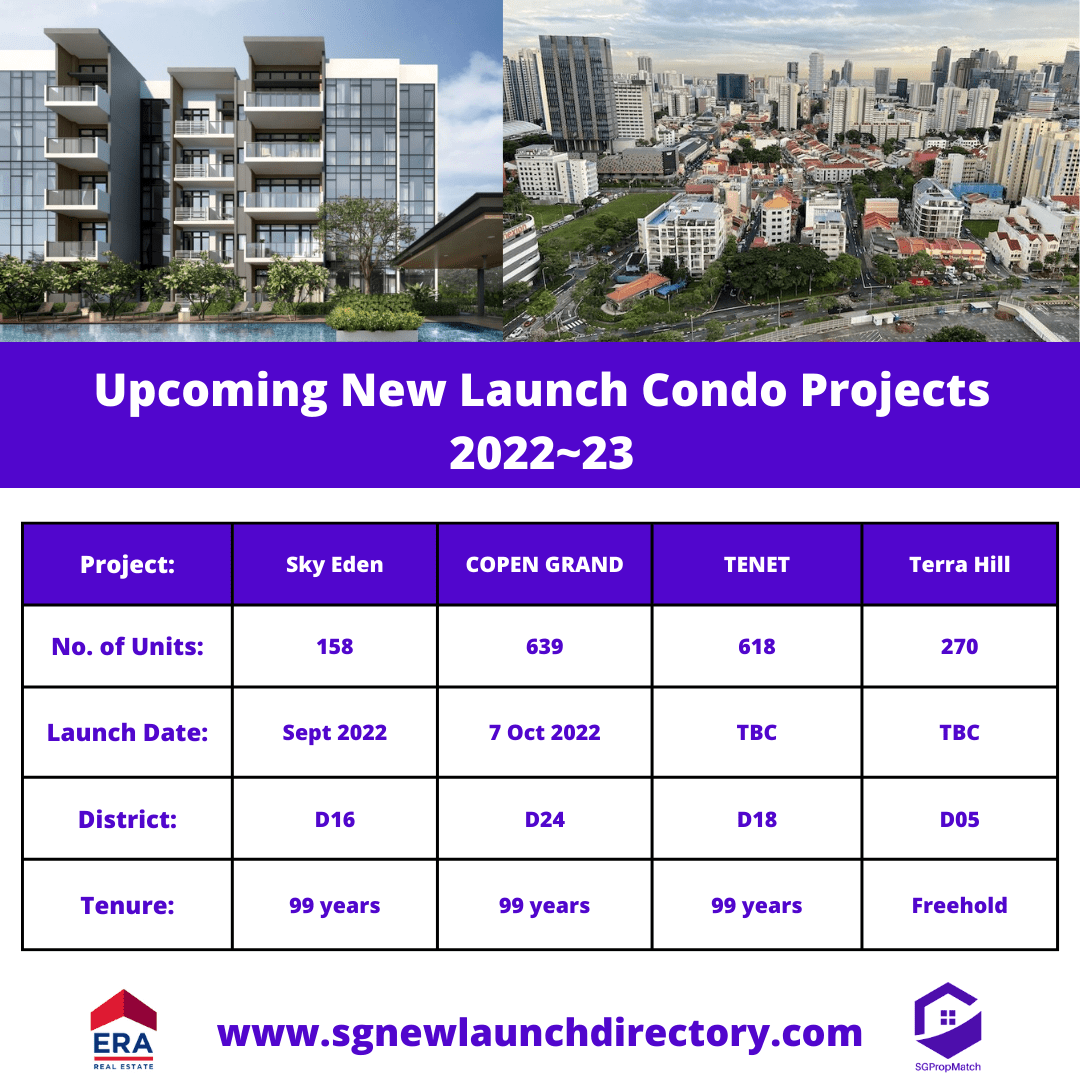 Upcoming New Launch Condo Projects 2022~23

| Project: | Sky Eden | COPEN GRAND | TENET | Terra Hill |
|---|---|---|---|---|
| No. of Units: | 158 | 639 | 618 | 270 |
| Launch Date: | Sept 2022 | 7 Oct 2022 | TBC | TBC |
| District: | D16 | D24 | D18 | D05 |
| Tenure: | 99 years | 99 years | 99 years | Freehold |

ERA REAL ESTATE

www.sgnewlaunchdirectory.com

SGPropMatch